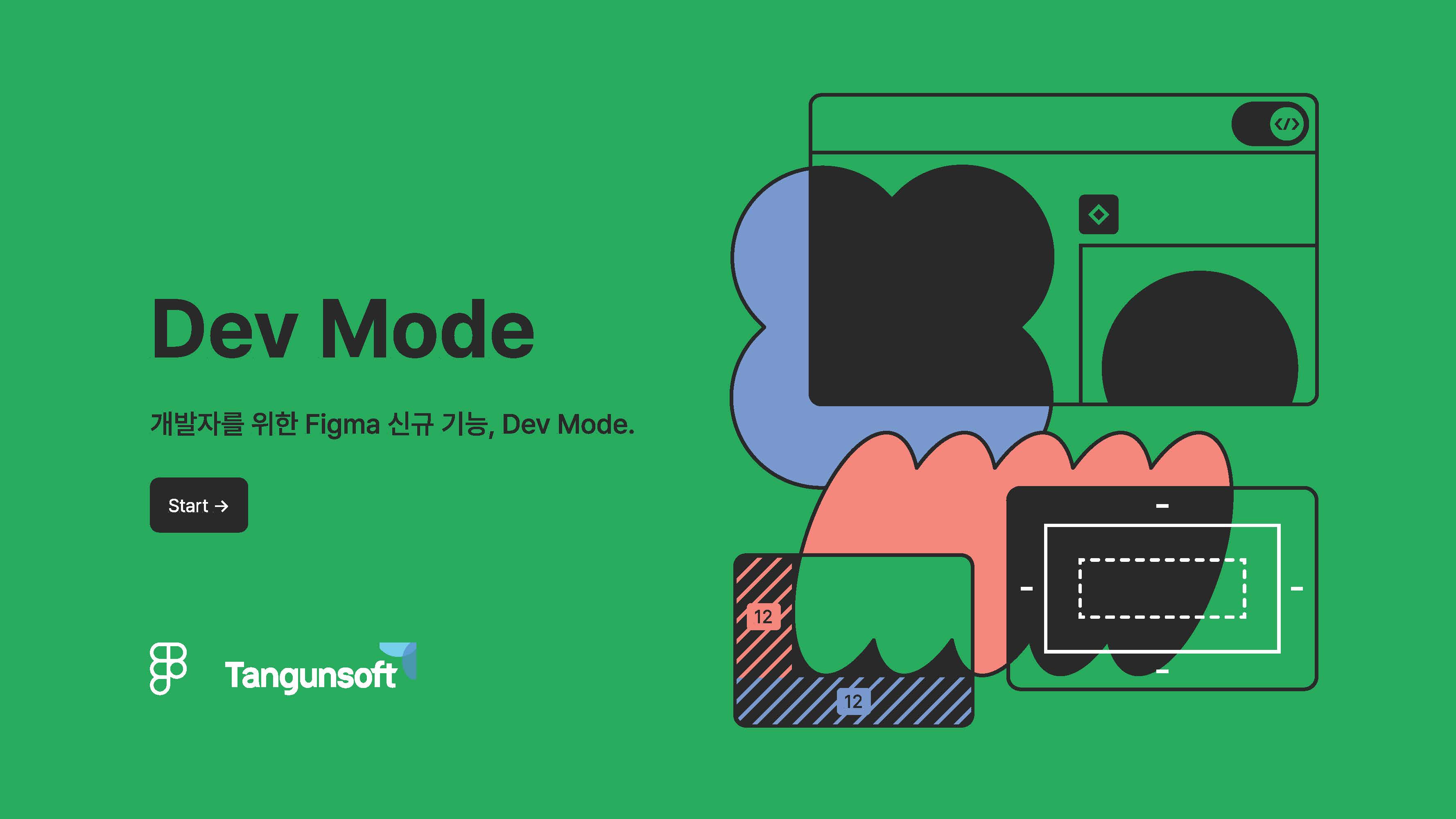 Dev Mode

개발자를 위한 Figma 신규 기능, Dev Mode.

Start →

Tangunsoft

</>

12

12